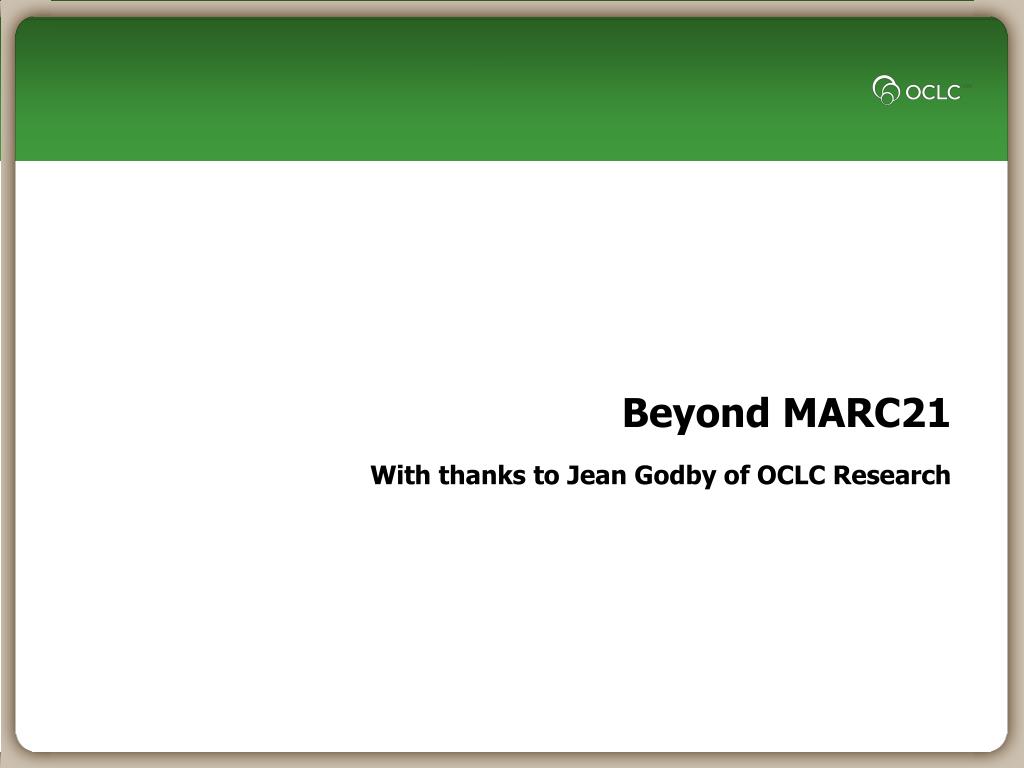 OCLC

Beyond MARC21

With thanks to Jean Godby of OCLC Research